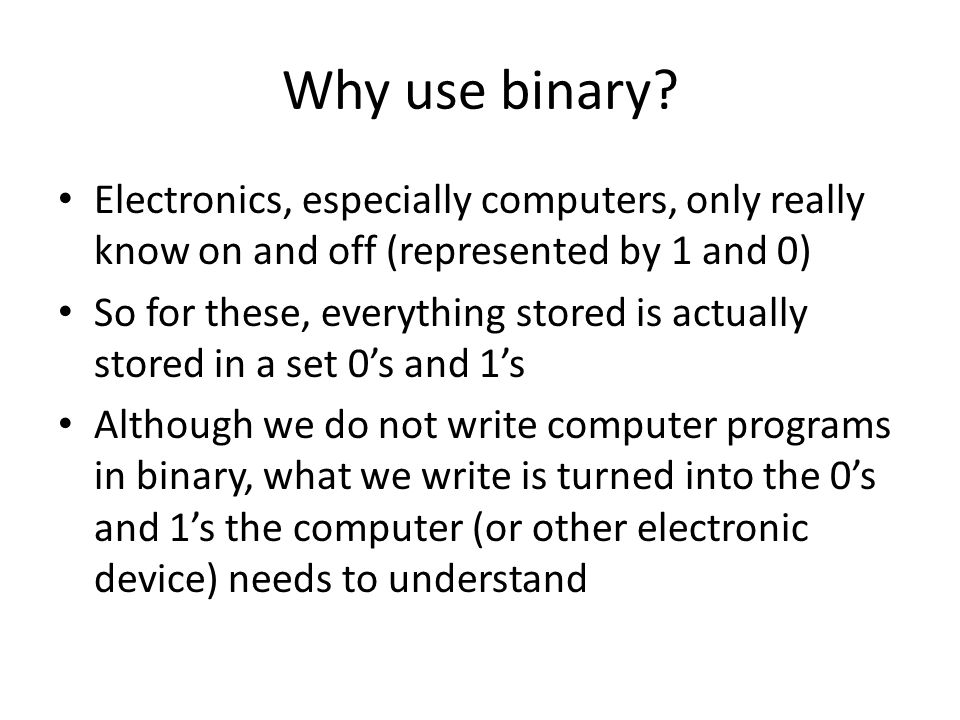 Why use binary?

• Electronics, especially computers, only really know on and off (represented by 1 and 0)

• So for these, everything stored is actually stored in a set 0’s and 1’s

• Although we do not write computer programs in binary, what we write is turned into the 0’s and 1’s the computer (or other electronic device) needs to understand